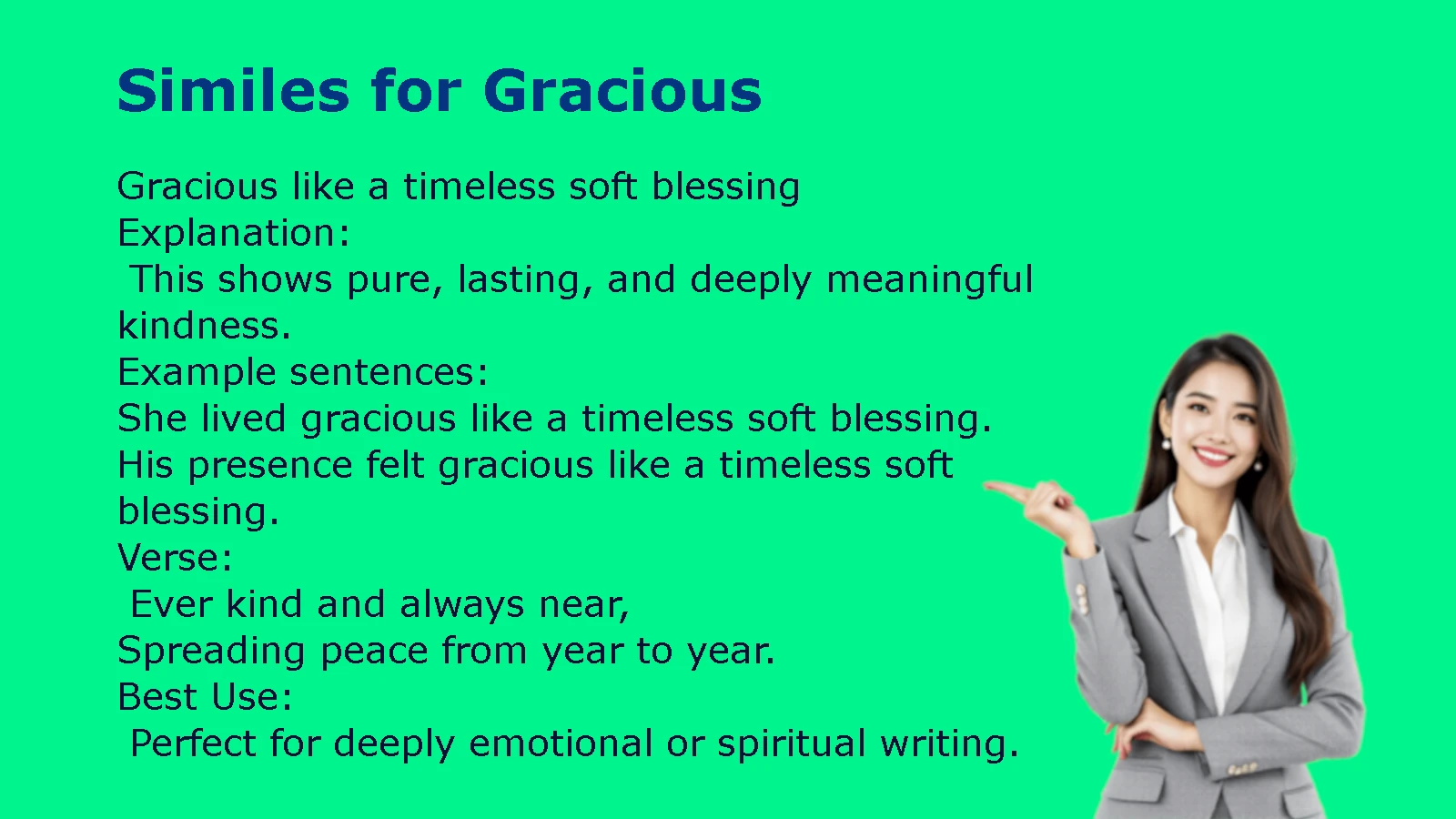 Similes for Gracious

Gracious like a timeless soft blessing
Explanation:
This shows pure, lasting, and deeply meaningful kindness.
Example sentences:
She lived gracious like a timeless soft blessing.
His presence felt gracious like a timeless soft blessing.
Verse:
Ever kind and always near,
Spreading peace from year to year.
Best Use:
Perfect for deeply emotional or spiritual writing.